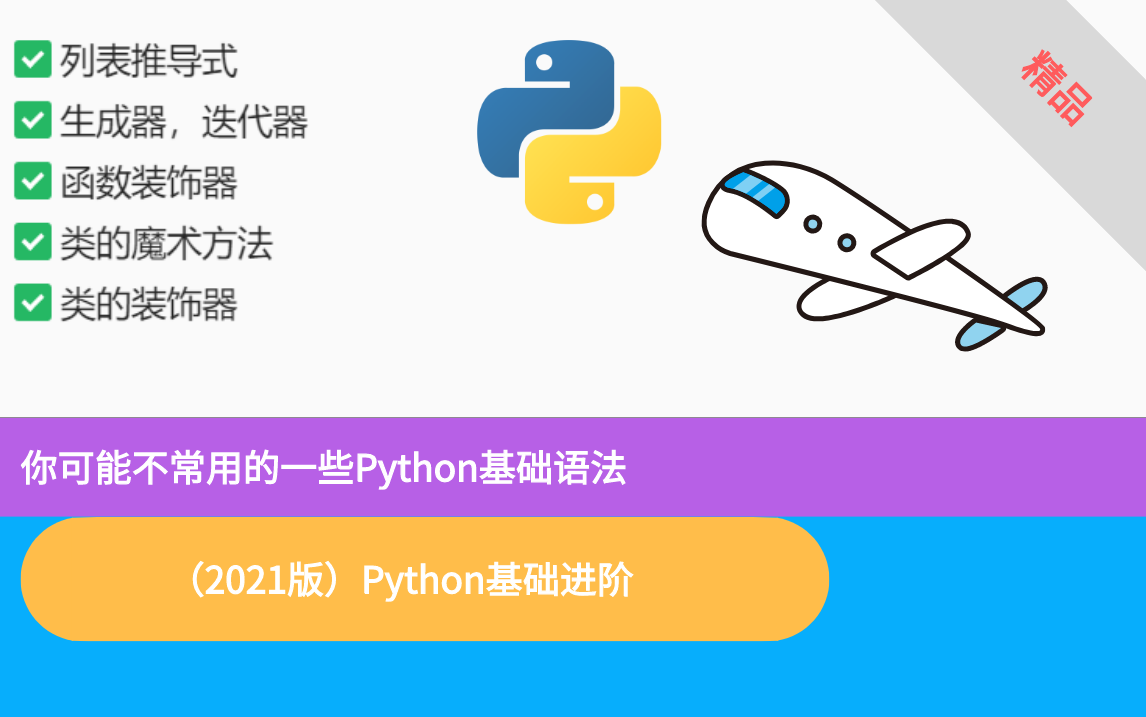 列表推导式
生成器，迭代器
函数装饰器
类的魔术方法
类的装饰器

精品

你可能不常用的一些Python基础语法

（2021版）Python基础进阶